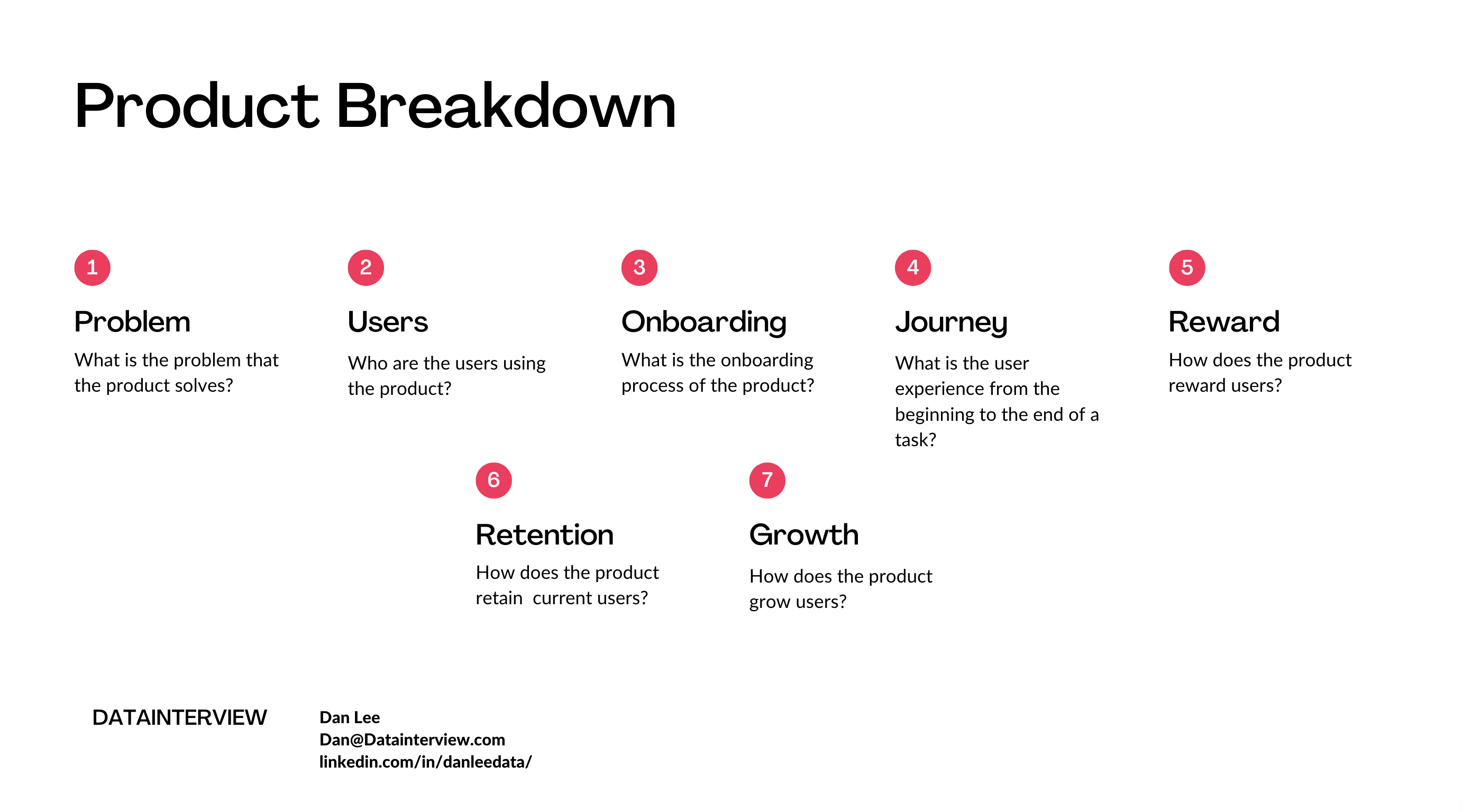 Product Breakdown

1
Problem
What is the problem that the product solves?

2
Users
Who are the users using the product?

3
Onboarding
What is the onboarding process of the product?

4
Journey
What is the user experience from the beginning to the end of a task?

5
Reward
How does the product reward users?

6
Retention
How does the product retain current users?

7
Growth
How does the product grow users?

DATAINTERVIEW

Dan Lee
Dan@Datainterview.com
linkedin.com/in/danleedata/